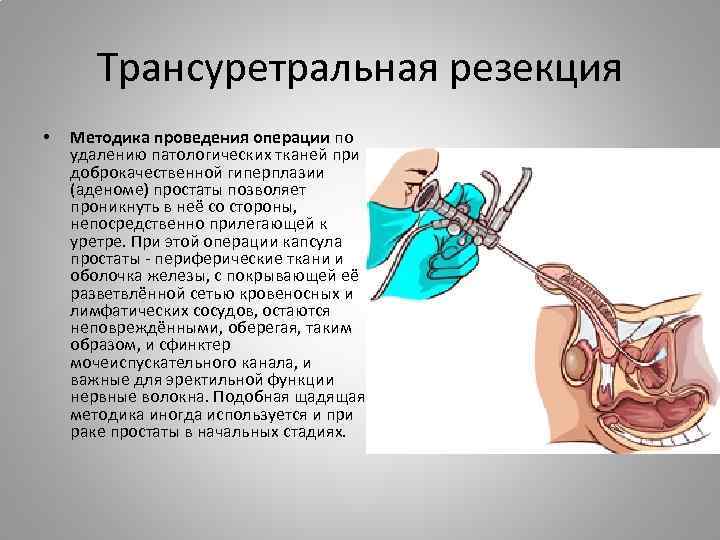 Трансуретральная резекция

• Методика проведения операции по удалению патологических тканей при доброкачественной гиперплазии (аденоме) простаты позволяет проникнуть в неё со стороны, непосредственно прилегающей к уретре. При этой операции капсула простаты - периферические ткани и оболочка железы, с покрывающей её разветвлённой сетью кровеносных и лимфатических сосудов, остаются неповреждёнными, оберегая, таким образом, и сфинктер мочеиспускательного канала, и важные для эректильной функции нервные волокна. Подобная щадящая методика иногда используется и при раке простаты в начальных стадиях.